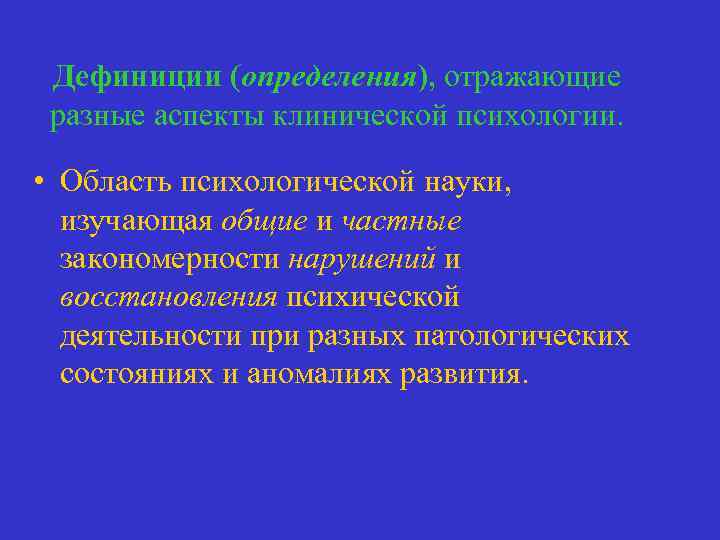 Дефиниции (определения), отражающие разные аспекты клинической психологии.

• Область психологической науки, изучающая общие и частные закономерности нарушений и восстановления психической деятельности при разных патологических состояниях и аномалиях развития.